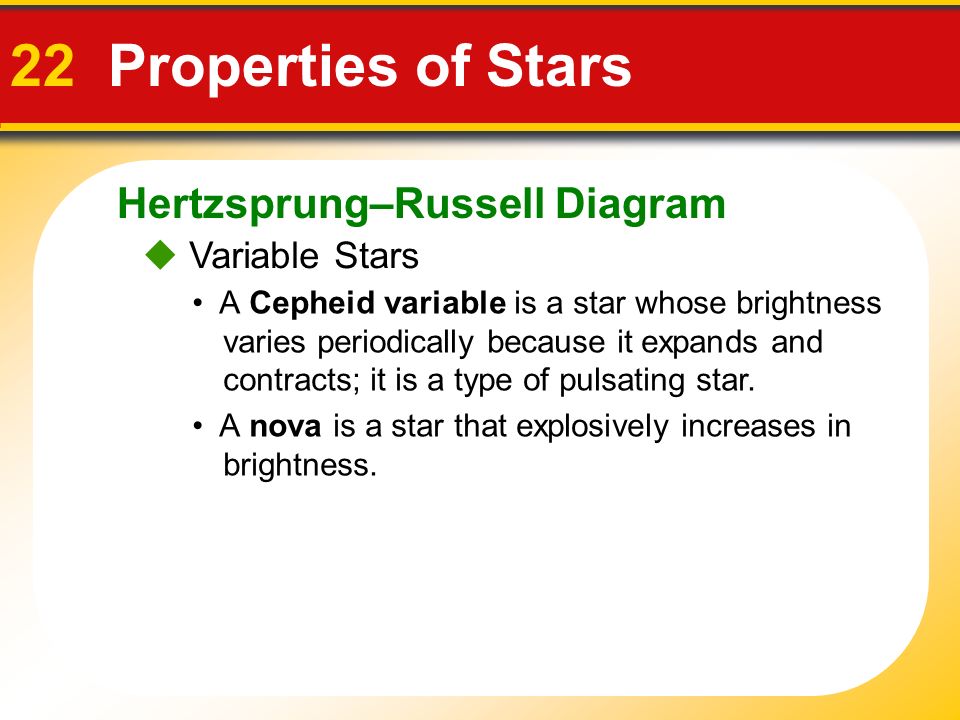 22 Properties of Stars

Hertzsprung–Russell Diagram

◆ Variable Stars

• A Cepheid variable is a star whose brightness varies periodically because it expands and contracts; it is a type of pulsating star.

• A nova is a star that explosively increases in brightness.